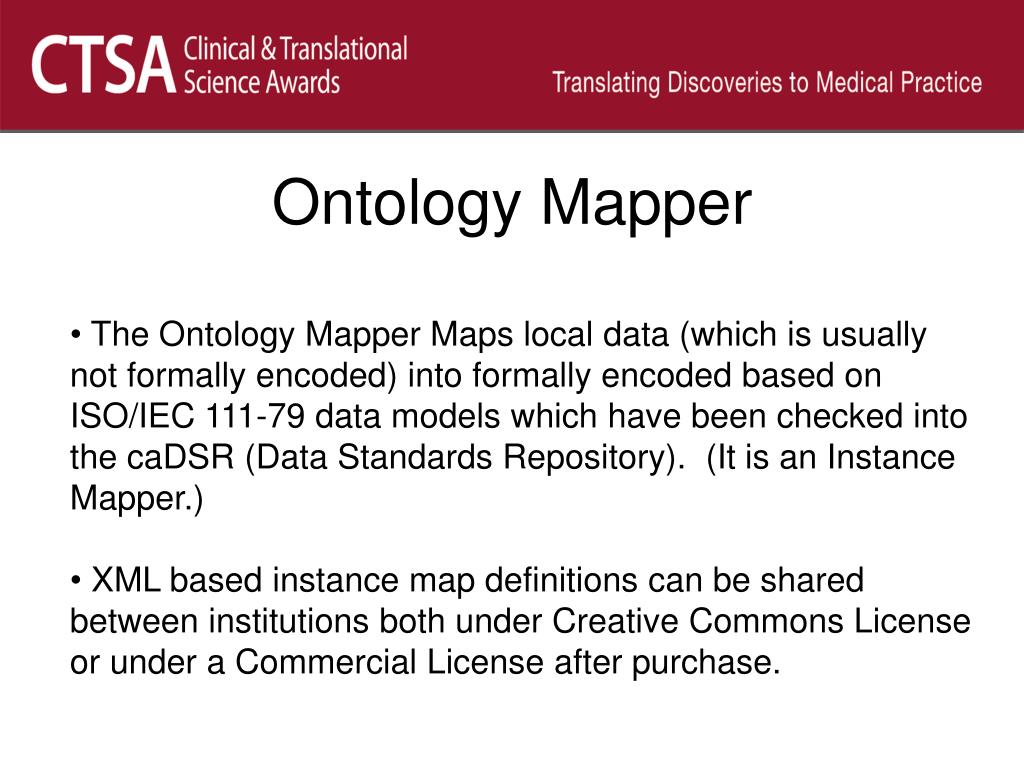 CTSA Clinical & Translational Science Awards

Translating Discoveries to Medical Practice

Ontology Mapper

• The Ontology Mapper Maps local data (which is usually not formally encoded) into formally encoded based on ISO/IEC 111-79 data models which have been checked into the caDSR (Data Standards Repository). (It is an Instance Mapper.)

• XML based instance map definitions can be shared between institutions both under Creative Commons License or under a Commercial License after purchase.